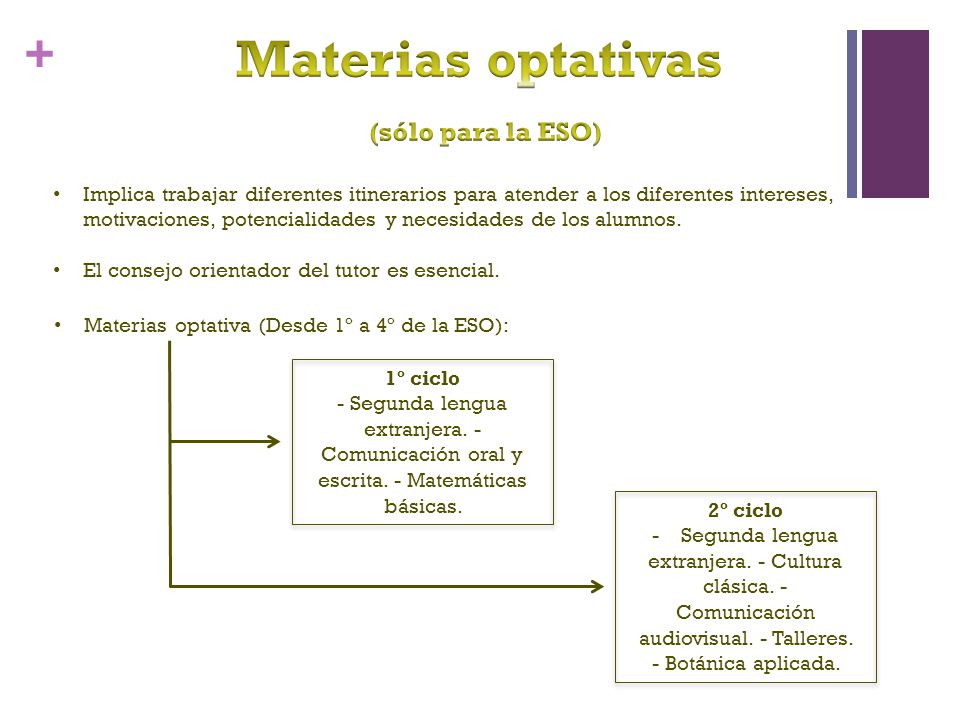 +

Materias optativas

(sólo para la ESO)

• Implica trabajar diferentes itinerarios para atender a los diferentes intereses, motivaciones, potencialidades y necesidades de los alumnos.

• El consejo orientador del tutor es esencial.

• Materias optativa (Desde 1º a 4º de la ESO):

1º ciclo
- Segunda lengua extranjera. - Comunicación oral y escrita. - Matemáticas básicas.

2º ciclo
- Segunda lengua extranjera. - Cultura clásica. - Comunicación audiovisual. - Talleres. - Botánica aplicada.